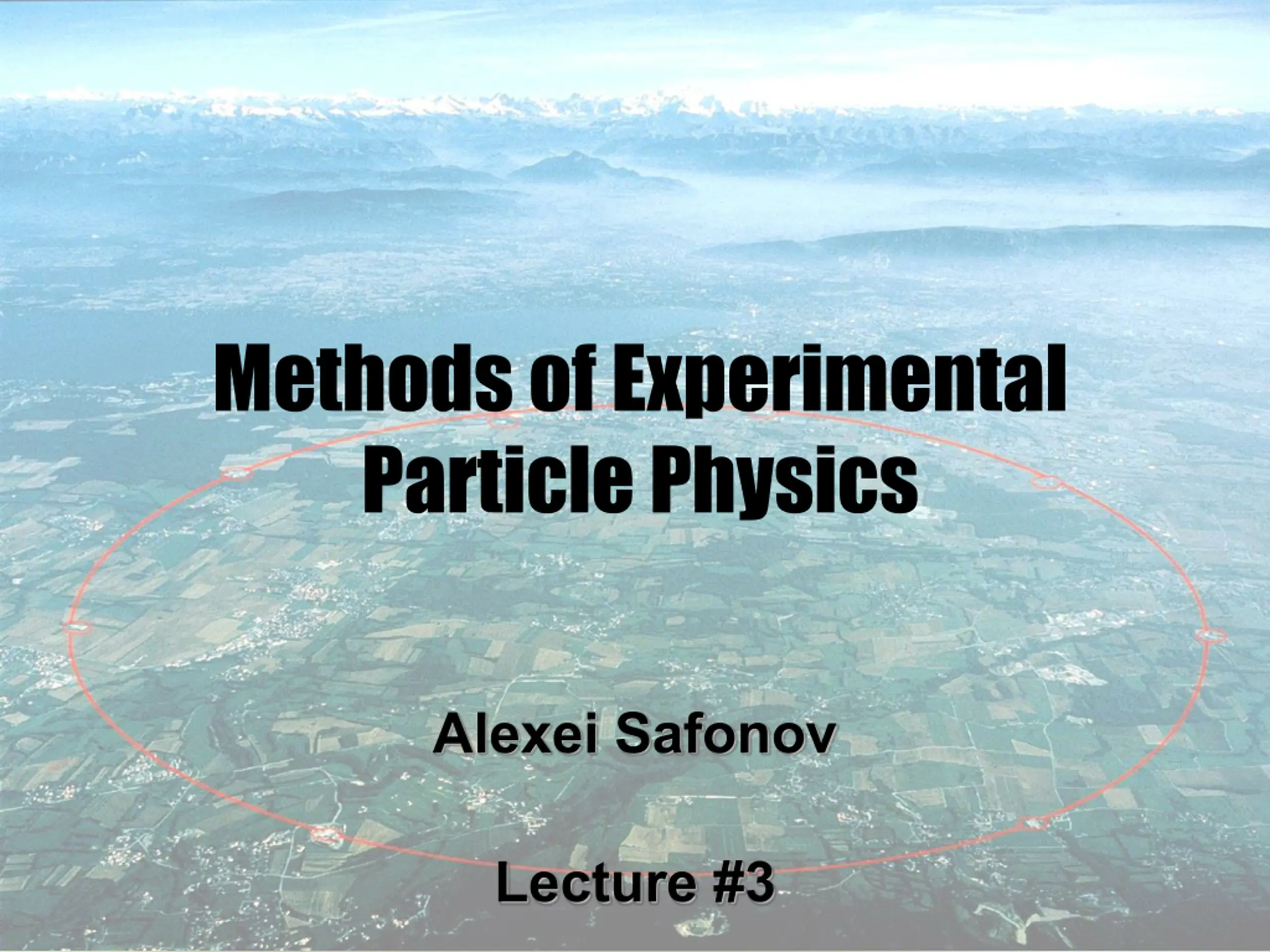 Methods of Experimental Particle Physics

Alexei Safonov

Lecture #3